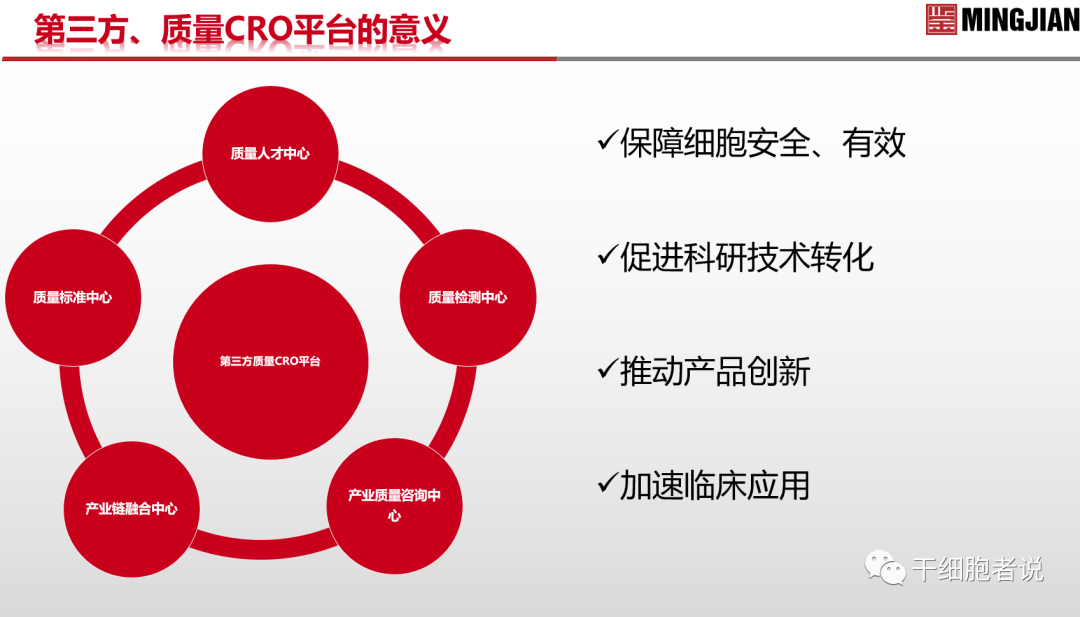 第三方、质量CRO平台的意义

MINGJIAN

质量人才中心

质量标准中心

质量检测中心

第三方质量CRO平台

产业链融合中心

产业质量咨询中心

✓保障细胞安全、有效

✓促进科研技术转化

✓推动产品创新

✓加速临床应用

干细胞者说